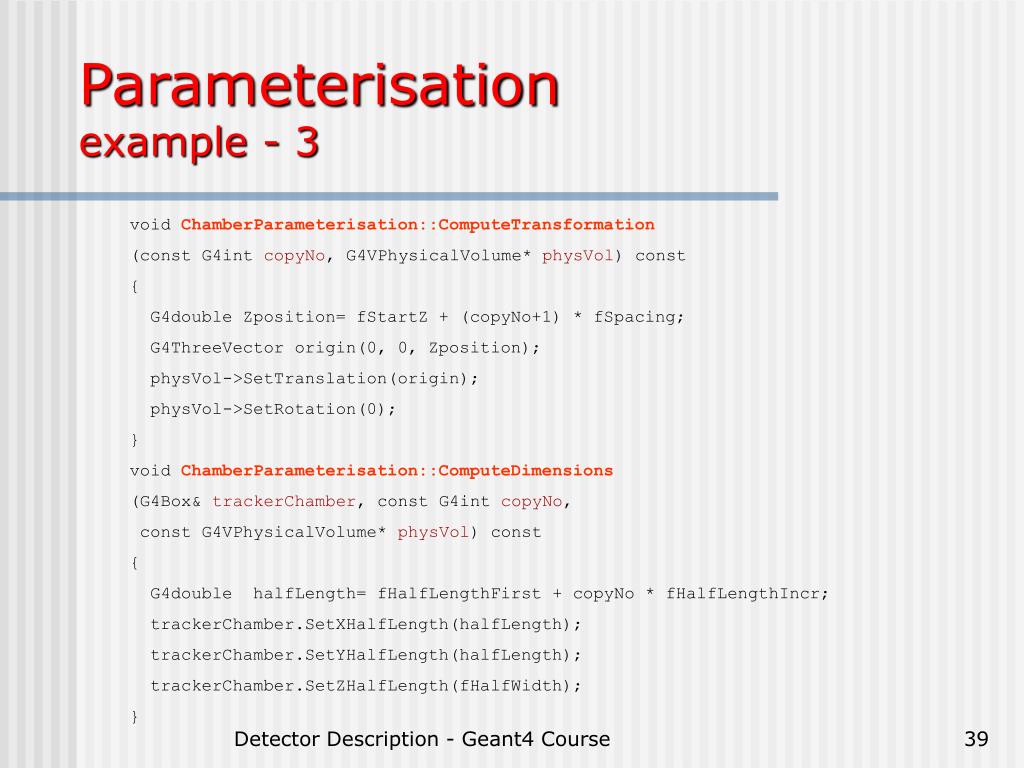 Parameterisation
example - 3

void ChamberParameterisation::ComputeTransformation
(const G4int copyNo, G4VPhysicalVolume* physVol) const
{
G4double Zposition= fStartZ + (copyNo+1) * fSpacing;
G4ThreeVector origin(0, 0, Zposition);
physVol->SetTranslation(origin);
physVol->SetRotation(0);
}
void ChamberParameterisation::ComputeDimensions
(G4Box& trackerChamber, const G4int copyNo,
const G4VPhysicalVolume* physVol) const
{
G4double halfLength= fHalfLengthFirst + copyNo * fHalfLengthIncr;
trackerChamber.SetXHalfLength(halfLength);
trackerChamber.SetYHalfLength(halfLength);
trackerChamber.SetZHalfLength(fHalfWidth);
}

Detector Description - Geant4 Course

39